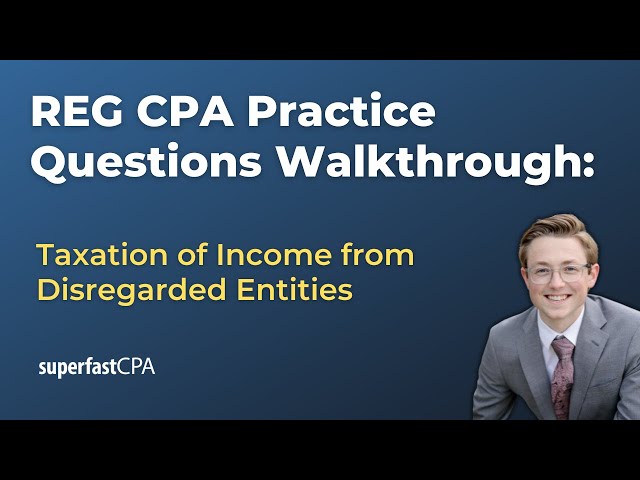 REG CPA Practice Questions Walkthrough:

Taxation of Income from Disregarded Entities

superfastCPA